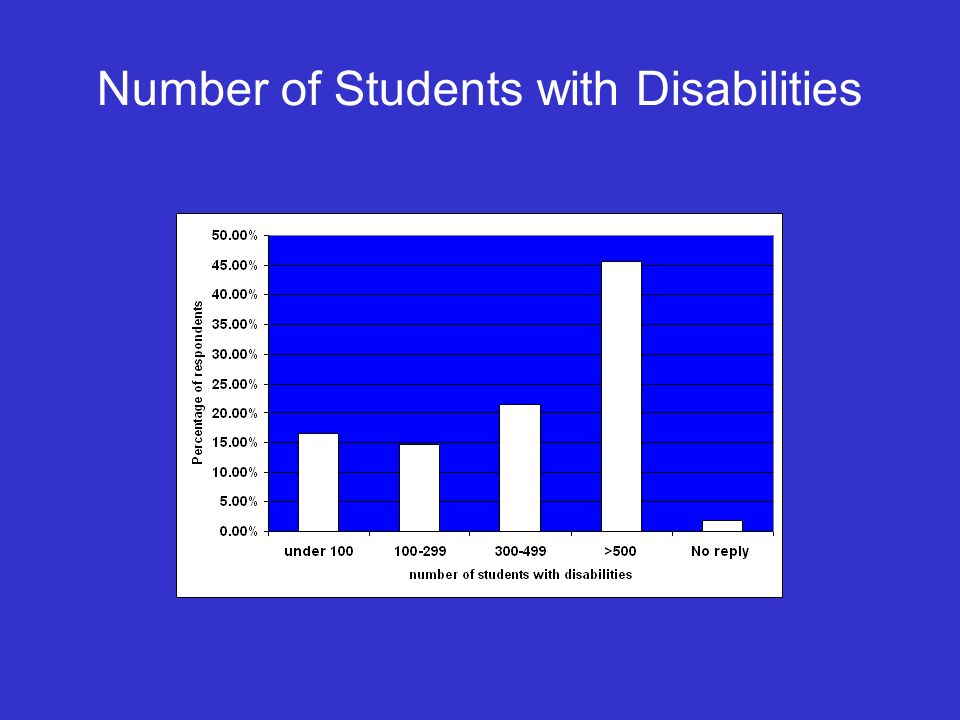 Number of Students with Disabilities

Percentage of respondents

50.00%
45.00%
40.00%
35.00%
30.00%
25.00%
20.00%
15.00%
10.00%
5.00%
0.00%

under 100
100-299
300-499
>500
No reply

number of students with disabilities